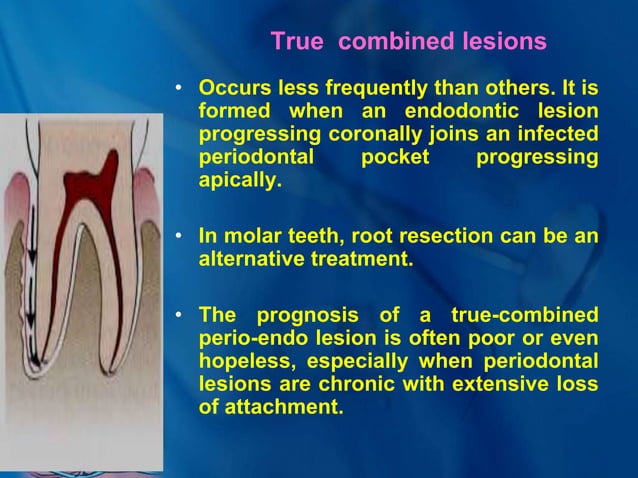 True combined lesions

• Occurs less frequently than others. It is formed when an endodontic lesion progressing coronally joins an infected periodontal pocket progressing apically.

• In molar teeth, root resection can be an alternative treatment.

• The prognosis of a true-combined perio-endo lesion is often poor or even hopeless, especially when periodontal lesions are chronic with extensive loss of attachment.